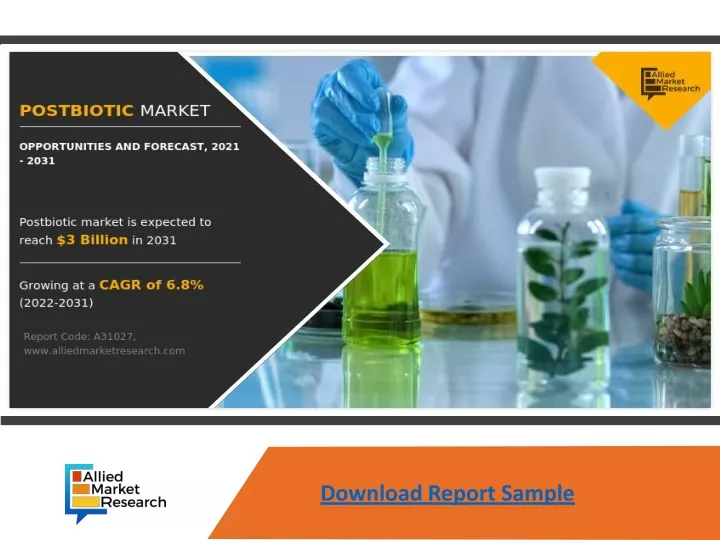 POSTBIOTIC MARKET

OPPORTUNITIES AND FORECAST, 2021 - 2031

Postbiotic market is expected to reach $3 Billion in 2031

Growing at a CAGR of 6.8% (2022-2031)

Report Code: A31027,
www.alliedmarketresearch.com

Allied Market Research

Allied Market Research

Download Report Sample